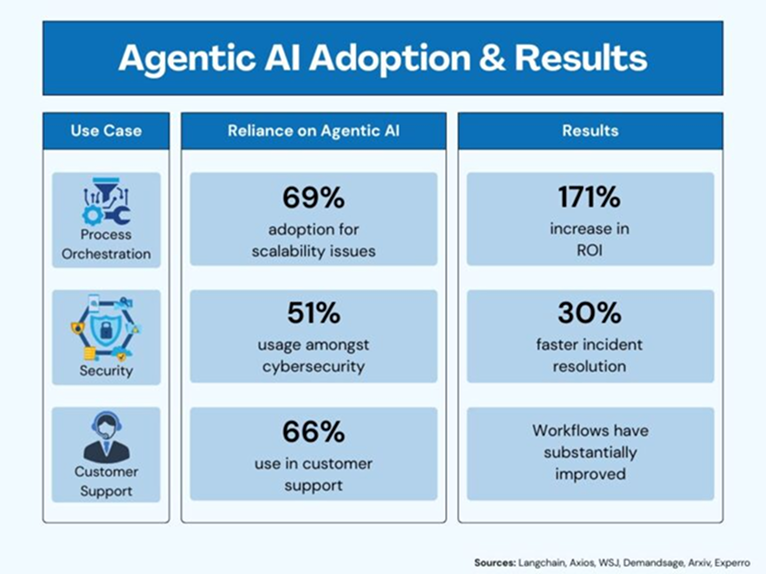 Agentic AI Adoption & Results

| Use Case | Reliance on Agentic AI | Results |
|---|---|---|
| Process Orchestration | 69% adoption for scalability issues | 171% increase in ROI |
| Security | 51% usage amongst cybersecurity | 30% faster incident resolution |
| Customer Support | 66% use in customer support | Workflows have substantially improved |

Sources: Langchain, Axios, WSJ, Demandsage, Arxiv, Experro